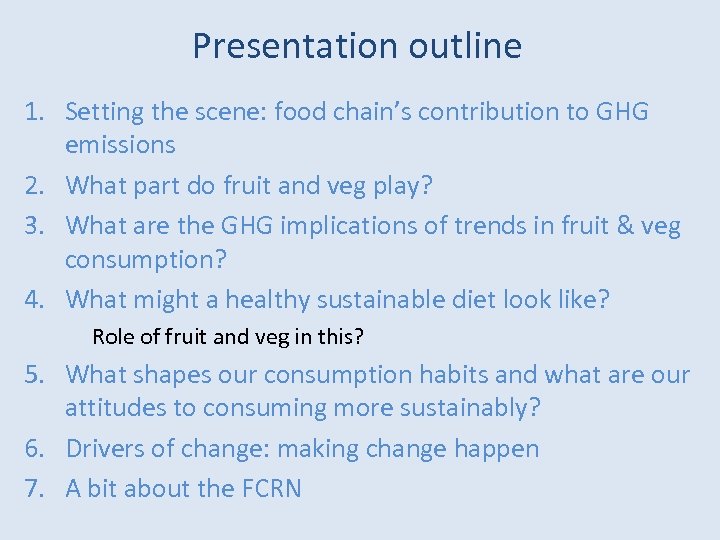 Presentation outline

1. Setting the scene: food chain's contribution to GHG emissions
2. What part do fruit and veg play?
3. What are the GHG implications of trends in fruit & veg consumption?
4. What might a healthy sustainable diet look like?

Role of fruit and veg in this?

5. What shapes our consumption habits and what are our attitudes to consuming more sustainably?
6. Drivers of change: making change happen
7. A bit about the FCRN